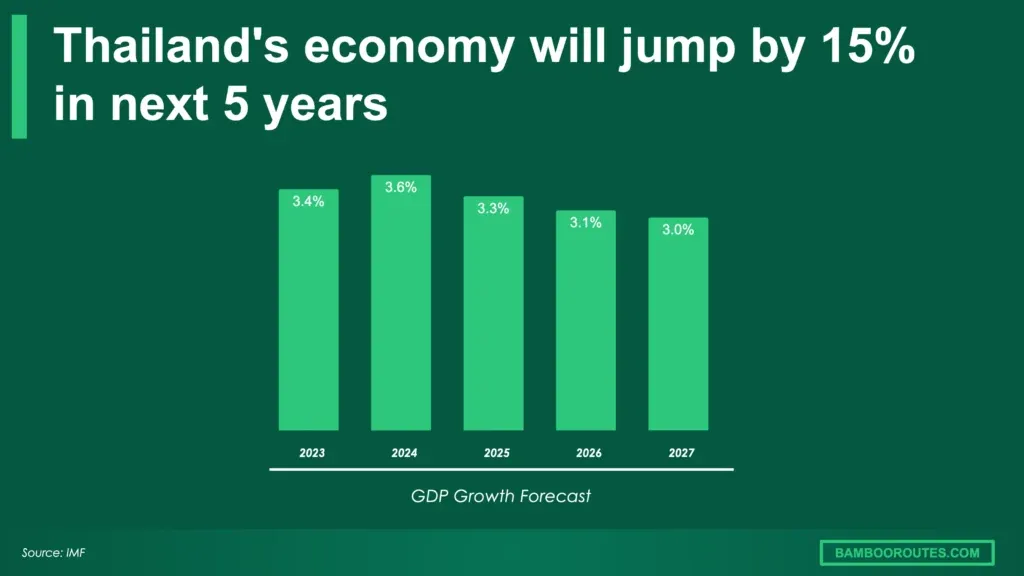 Thailand's economy will jump by 15% in next 5 years

3.4%
3.6%
3.3%
3.1%
3.0%

2023
2024
2025
2026
2027

GDP Growth Forecast

Source: IMF

BAMBOOROUTES.COM